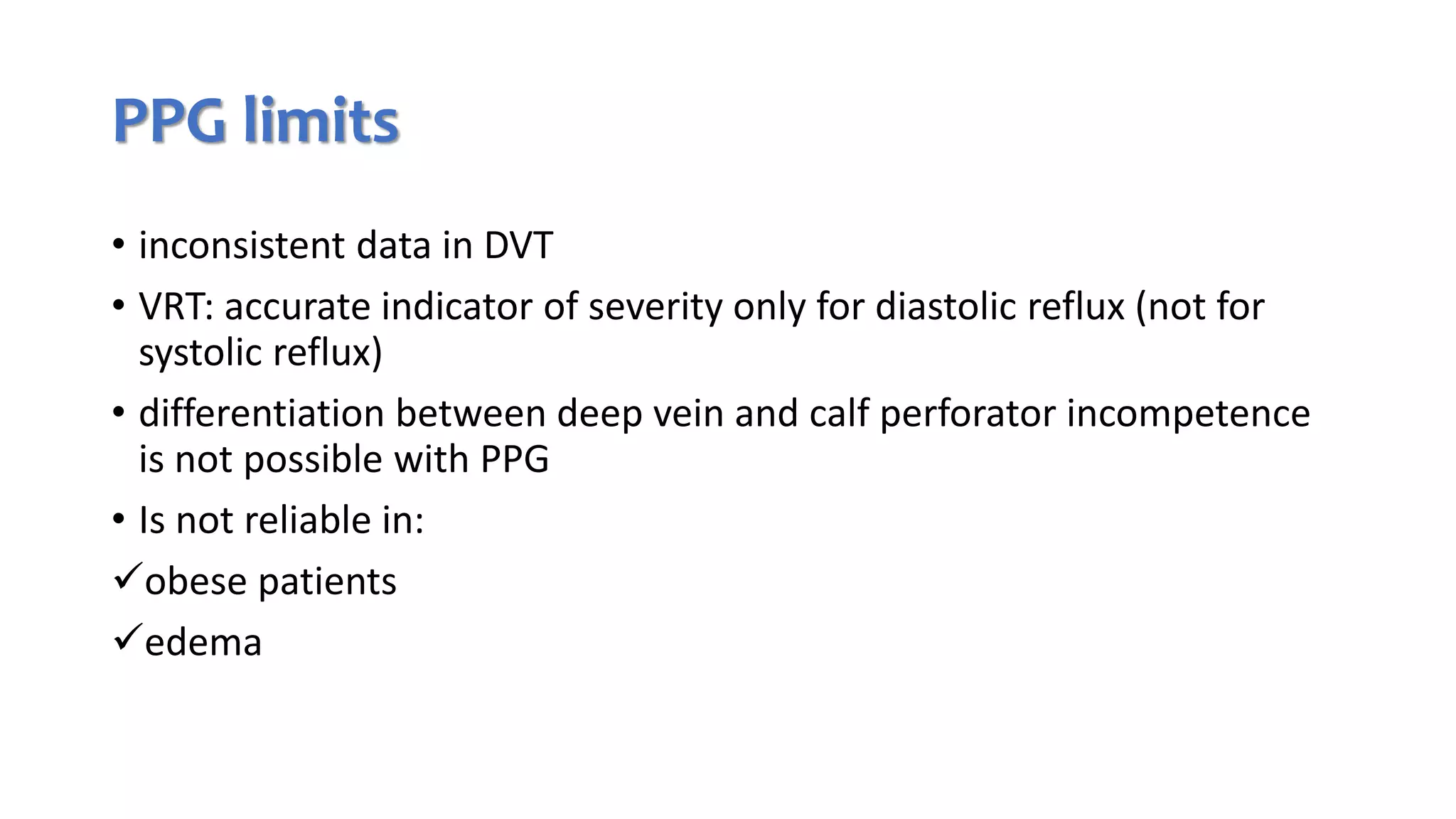 PPG limits

• inconsistent data in DVT

• VRT: accurate indicator of severity only for diastolic reflux (not for systolic reflux)

• differentiation between deep vein and calf perforator incompetence is not possible with PPG

• Is not reliable in:

✓obese patients

✓edema